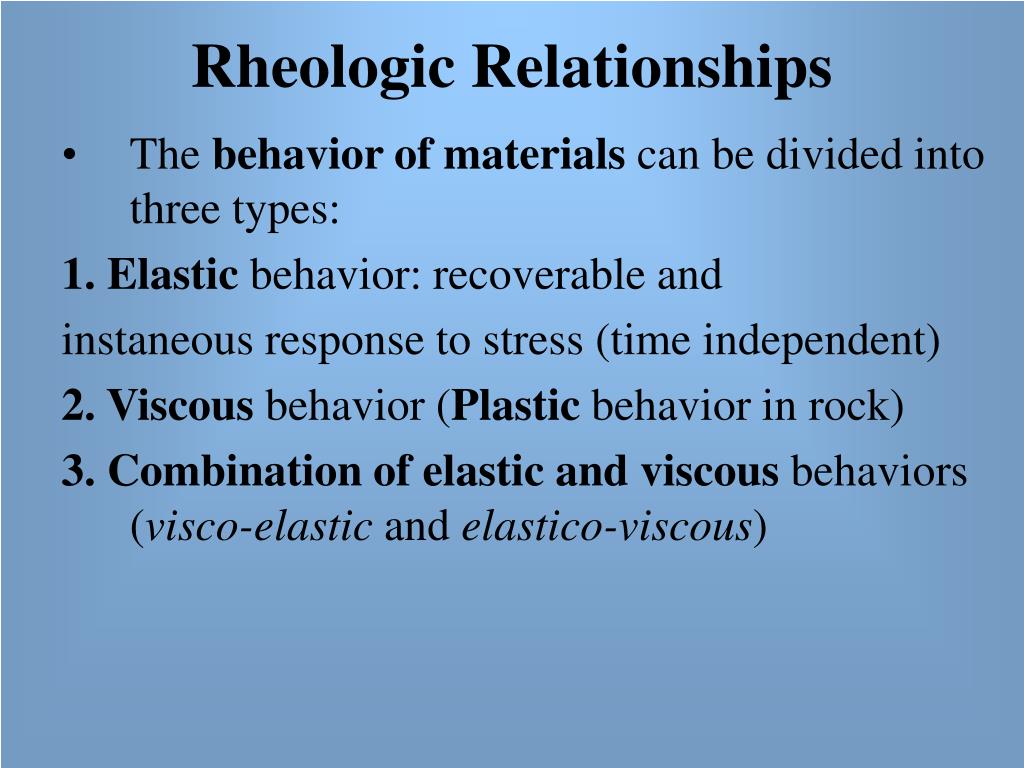 Rheologic Relationships

• The behavior of materials can be divided into three types:

1. Elastic behavior: recoverable and

instaneous response to stress (time independent)

2. Viscous behavior (Plastic behavior in rock)

3. Combination of elastic and viscous behaviors (visco-elastic and elastico-viscous)